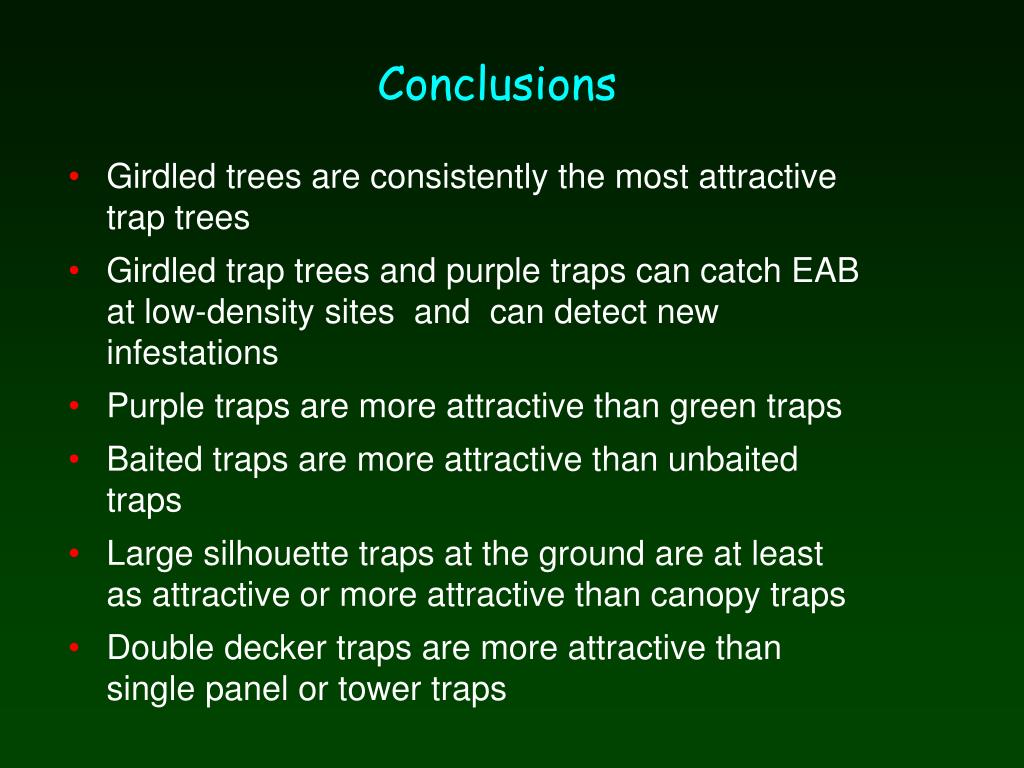 Conclusions

• Girdled trees are consistently the most attractive trap trees
• Girdled trap trees and purple traps can catch EAB at low-density sites and can detect new infestations
• Purple traps are more attractive than green traps
• Baited traps are more attractive than unbaited traps
• Large silhouette traps at the ground are at least as attractive or more attractive than canopy traps
• Double decker traps are more attractive than single panel or tower traps